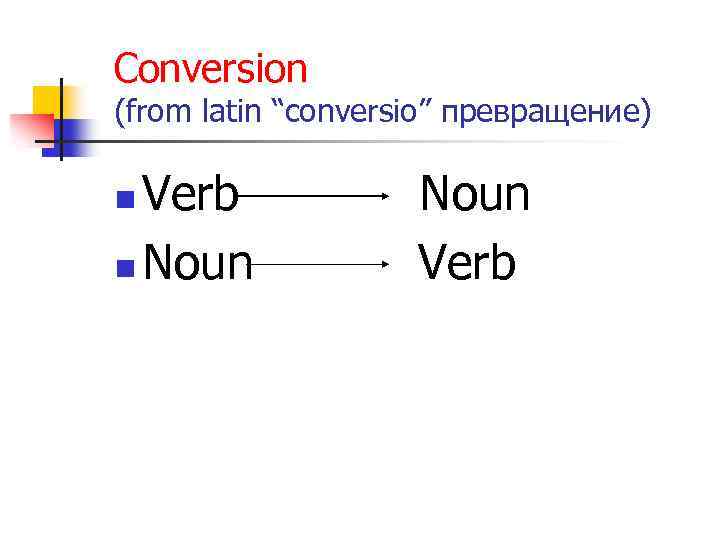 Conversion
(from latin “conversio” превращение)

Verb → Noun
Noun → Verb